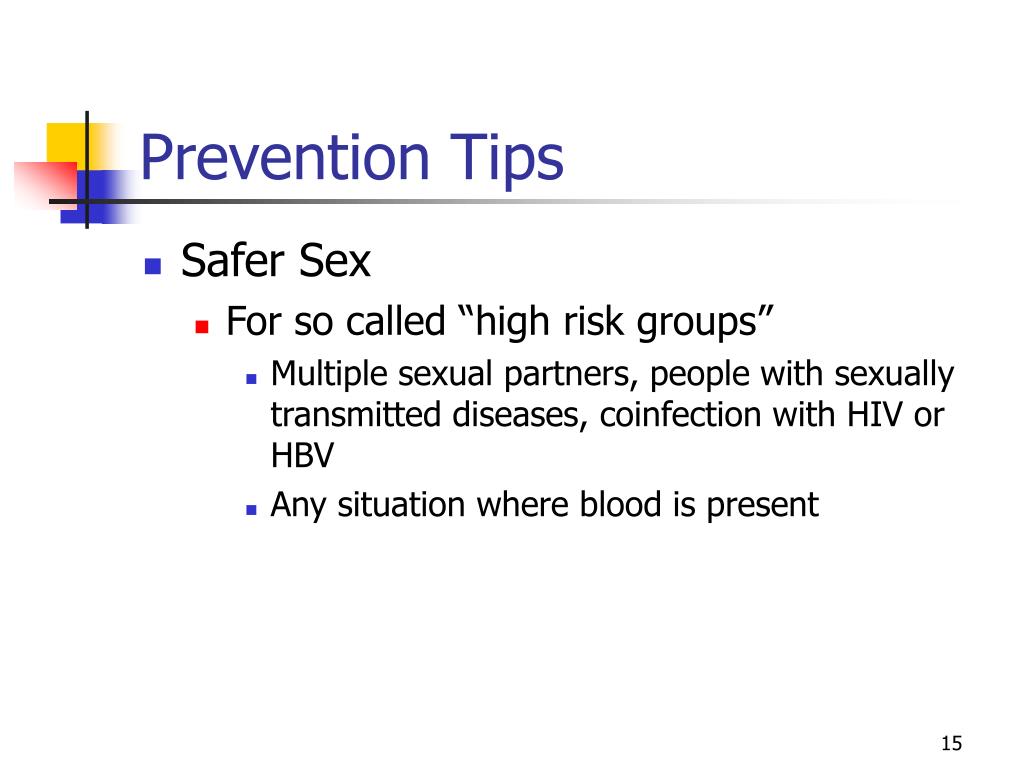 Prevention Tips

Safer Sex

For so called “high risk groups”

Multiple sexual partners, people with sexually transmitted diseases, coinfection with HIV or HBV

Any situation where blood is present

15